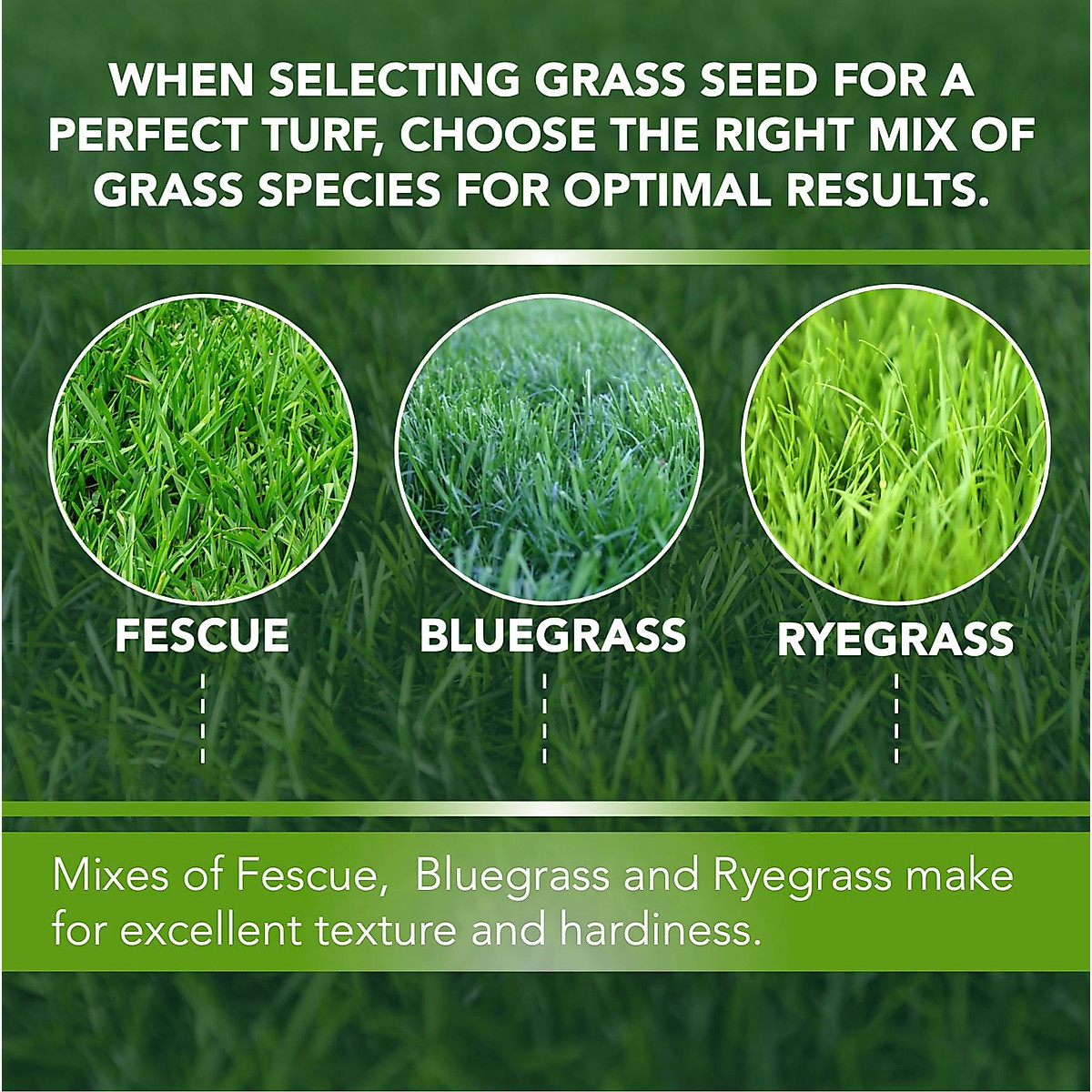 WHEN SELECTING GRASS SEED FOR A PERFECT TURF, CHOOSE THE RIGHT MIX OF GRASS SPECIES FOR OPTIMAL RESULTS.

FESCUE

BLUEGRASS

RYEGRASS

Mixes of Fescue, Bluegrass and Ryegrass make for excellent texture and hardiness.